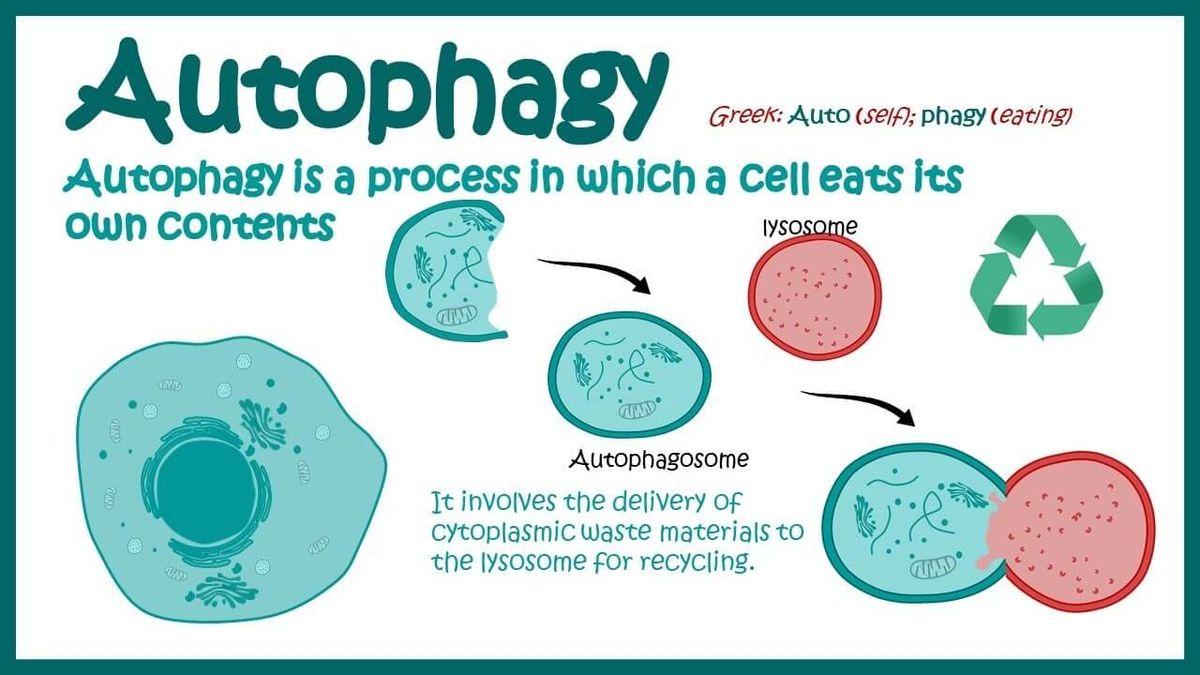 Autophagy

Greek: Auto (self); phagy (eating)

Autophagy is a process in which a cell eats its own contents

lysosome

Autophagosome

It involves the delivery of cytoplasmic waste materials to the lysosome for recycling.